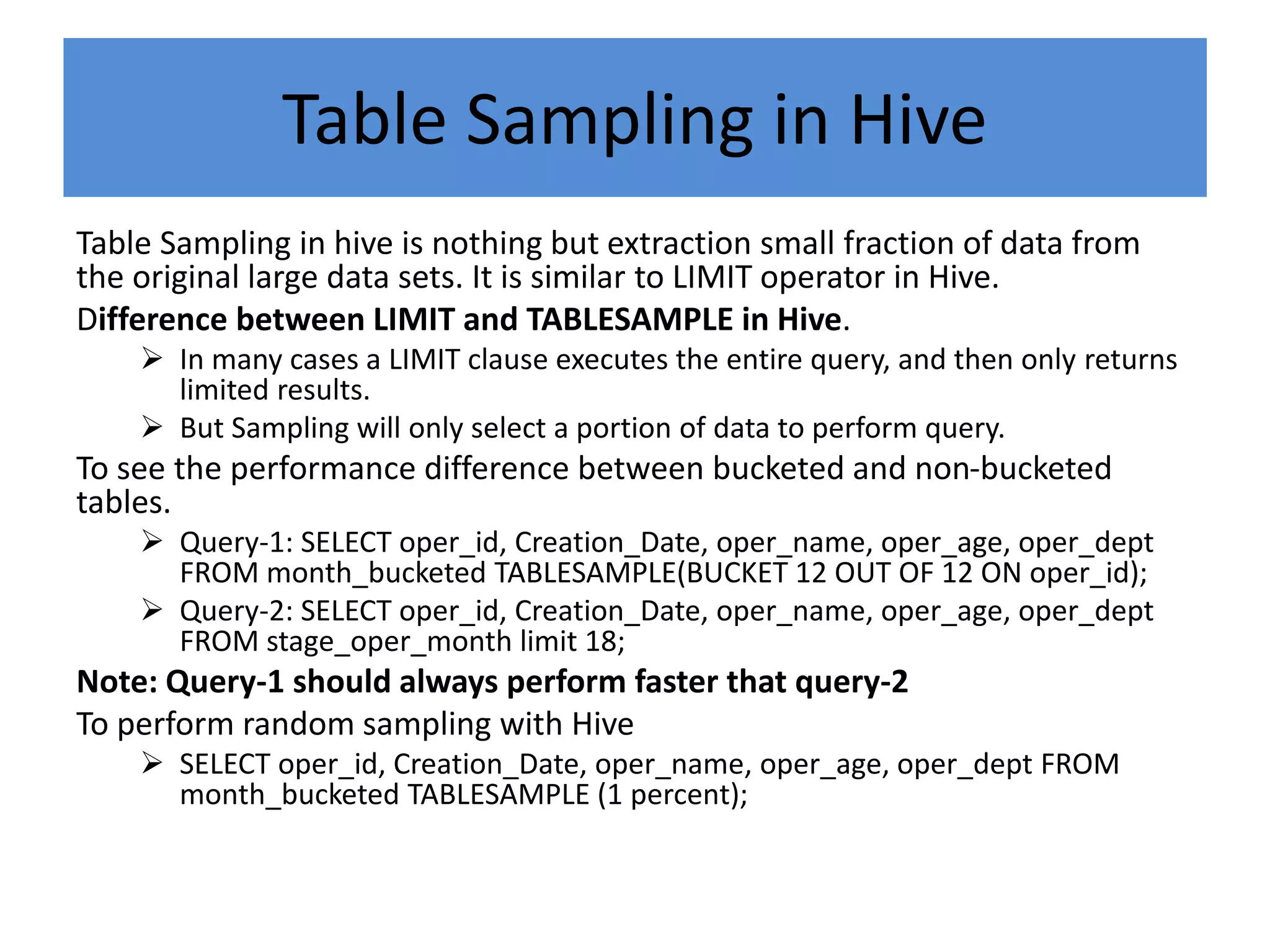 Table Sampling in Hive

Table Sampling in hive is nothing but extraction small fraction of data from the original large data sets. It is similar to LIMIT operator in Hive.

Difference between LIMIT and TABLESAMPLE in Hive.

➢ In many cases a LIMIT clause executes the entire query, and then only returns limited results.

➢ But Sampling will only select a portion of data to perform query.

To see the performance difference between bucketed and non-bucketed tables.

➢ Query-1: SELECT oper_id, Creation_Date, oper_name, oper_age, oper_dept FROM month_bucketed TABLESAMPLE(BUCKET 12 OUT OF 12 ON oper_id);

➢ Query-2: SELECT oper_id, Creation_Date, oper_name, oper_age, oper_dept FROM stage_oper_month limit 18;

Note: Query-1 should always perform faster that query-2

To perform random sampling with Hive

➢ SELECT oper_id, Creation_Date, oper_name, oper_age, oper_dept FROM month_bucketed TABLESAMPLE (1 percent);